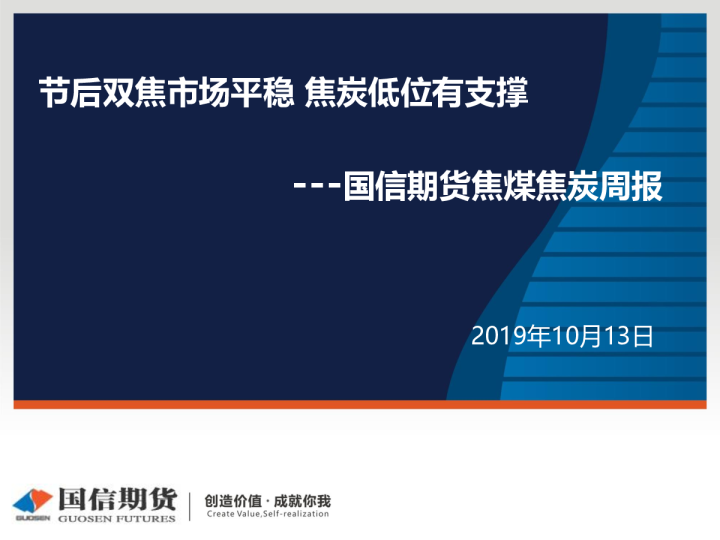 节后双焦市场平稳 焦炭低位有支撑

---国信期货焦煤焦炭周报

2019年10月13日

GUOSEN 国信期货 GUOSEN FUTURES

创造价值 · 成就你我
Create Value,Self-realization